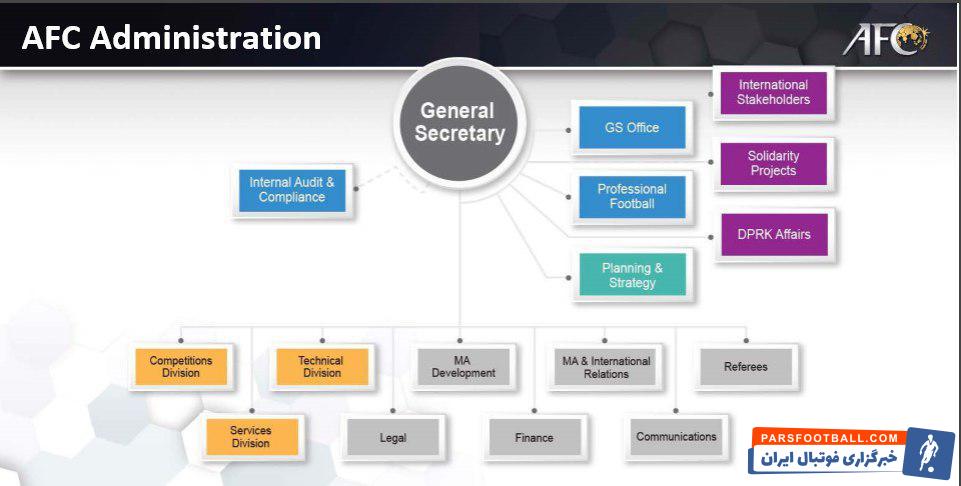 AFC Administration

AFC

General Secretary

Internal Audit & Compliance

GS Office

Professional Football

Planning & Strategy

International Stakeholders

Solidarity Projects

DPRK Affairs

Competitions Division

Technical Division

MA Development

MA & International Relations

Referees

Services Division

Legal

Finance

Communications

PARSFOOTBALL.COM
خبرگزاری فوتبال ایران